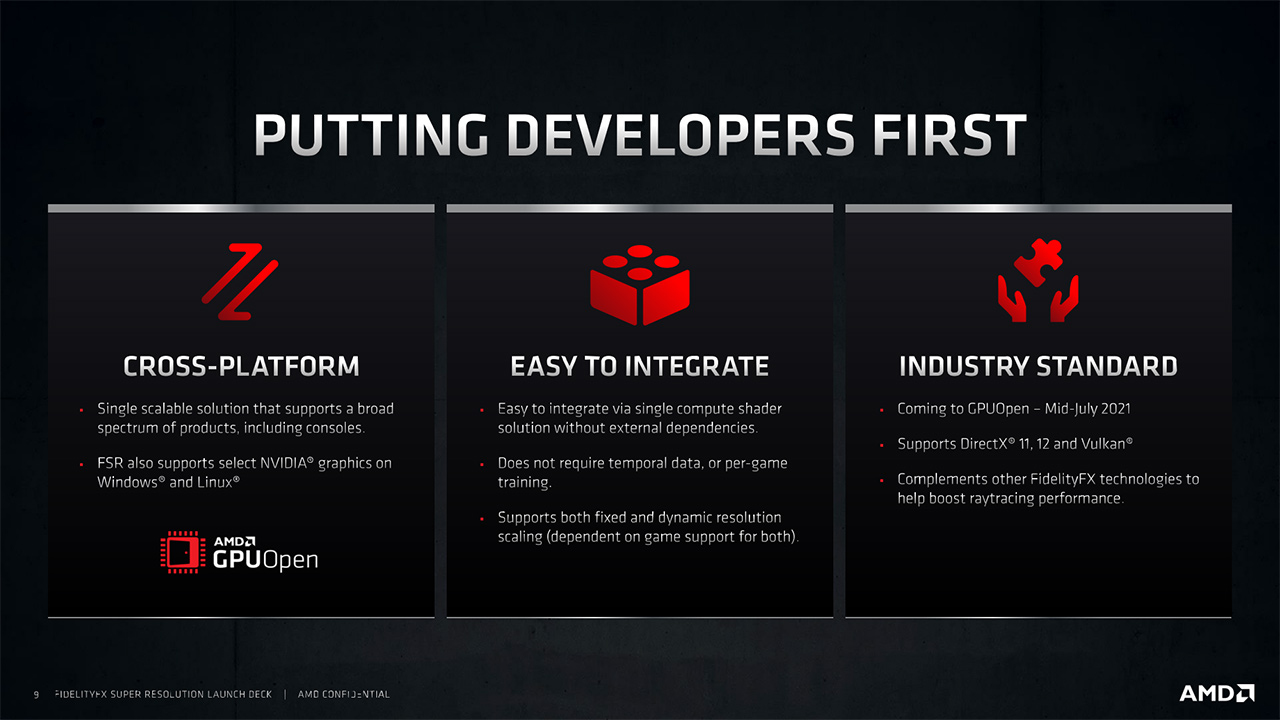 PUTTING DEVELOPERS FIRST

CROSS-PLATFORM

- Single scalable solution that supports a broad spectrum of products, including consoles.
- FSR also supports select NVIDIA® graphics on Windows® and Linux®

AMD GPUOpen

EASY TO INTEGRATE

- Easy to integrate via single compute shader solution without external dependencies.
- Does not require temporal data, or per-game training.
- Supports both fixed and dynamic resolution scaling (dependent on game support for both).

INDUSTRY STANDARD

- Coming to GPUOpen – Mid-July 2021
- Supports DirectX® 11, 12 and Vulkan®
- Complements other FidelityFX technologies to help boost raytracing performance.

9 FIDELITYFX SUPER RESOLUTION LAUNCH DECK | AMD CONFIDENTIAL

AMD